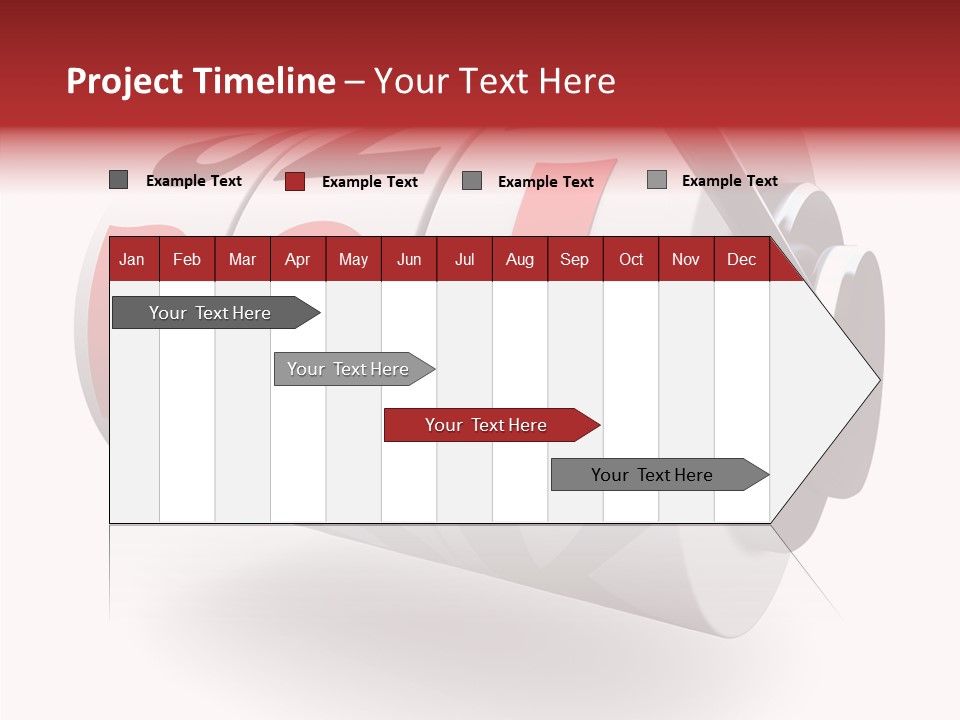 Project Timeline – Your Text Here

Example Text
Example Text
Example Text
Example Text

| Jan | Feb | Mar | Apr | May | Jun | Jul | Aug | Sep | Oct | Nov | Dec |
|---|---|---|---|---|---|---|---|---|---|---|---|

Your Text Here

Your Text Here

Your Text Here

Your Text Here